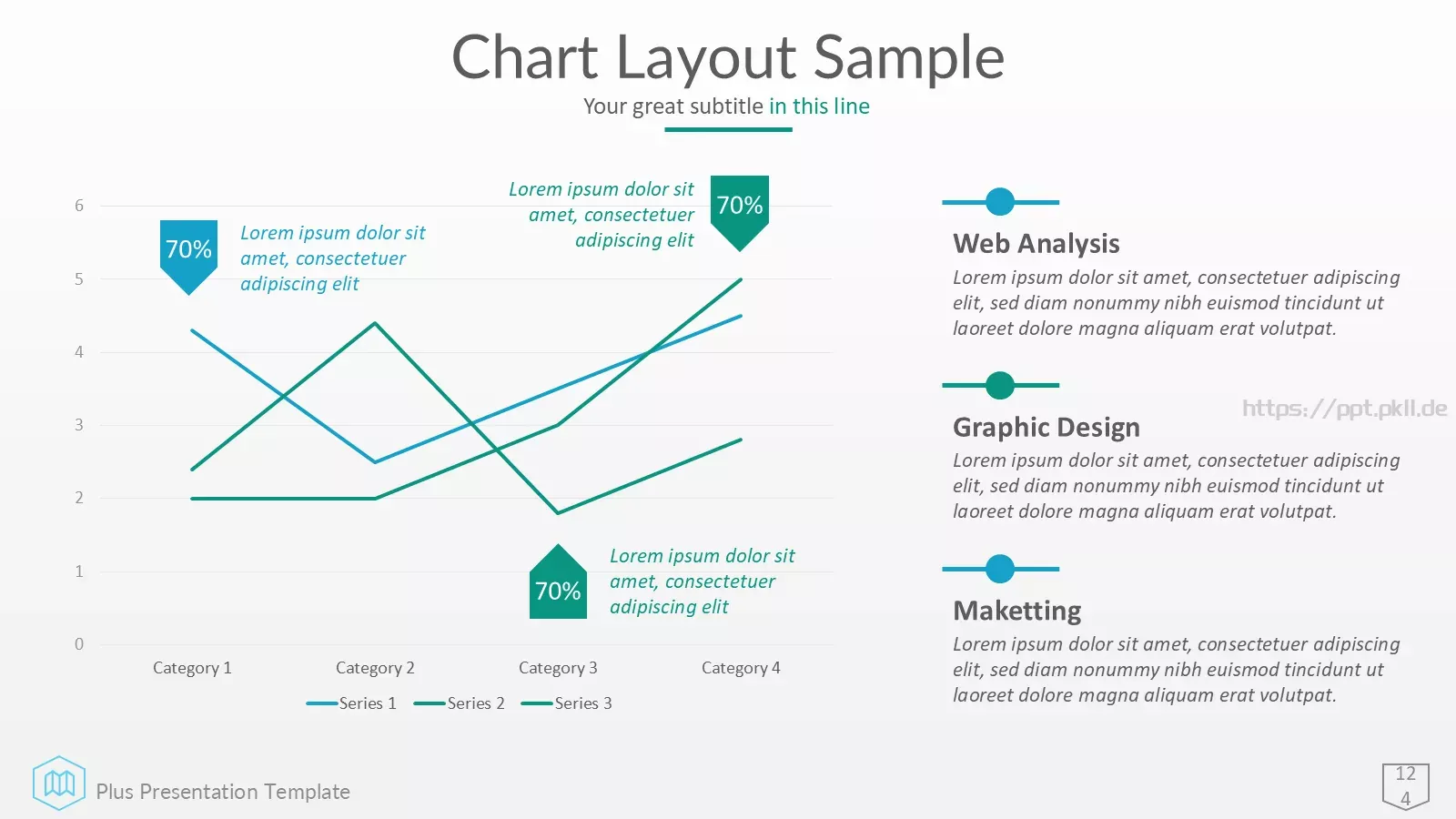 Chart Layout Sample

Your great subtitle in this line

6
5
4
3
2
1
0

70%

Lorem ipsum dolor sit amet, consectetuer adipiscing elit

Lorem ipsum dolor sit amet, consectetuer adipiscing elit

70%

70%

Lorem ipsum dolor sit amet, consectetuer adipiscing elit

Category 1
Category 2
Category 3
Category 4

Series 1
Series 2
Series 3

Web Analysis

Lorem ipsum dolor sit amet, consectetuer adipiscing elit, sed diam nonummy nibh euismod tincidunt ut laoreet dolore magna aliquam erat volutpat.

https://ppt.pkll.de

Graphic Design

Lorem ipsum dolor sit amet, consectetuer adipiscing elit, sed diam nonummy nibh euismod tincidunt ut laoreet dolore magna aliquam erat volutpat.

Maketting

Lorem ipsum dolor sit amet, consectetuer adipiscing elit, sed diam nonummy nibh euismod tincidunt ut laoreet dolore magna aliquam erat volutpat.

Plus Presentation Template

12
4